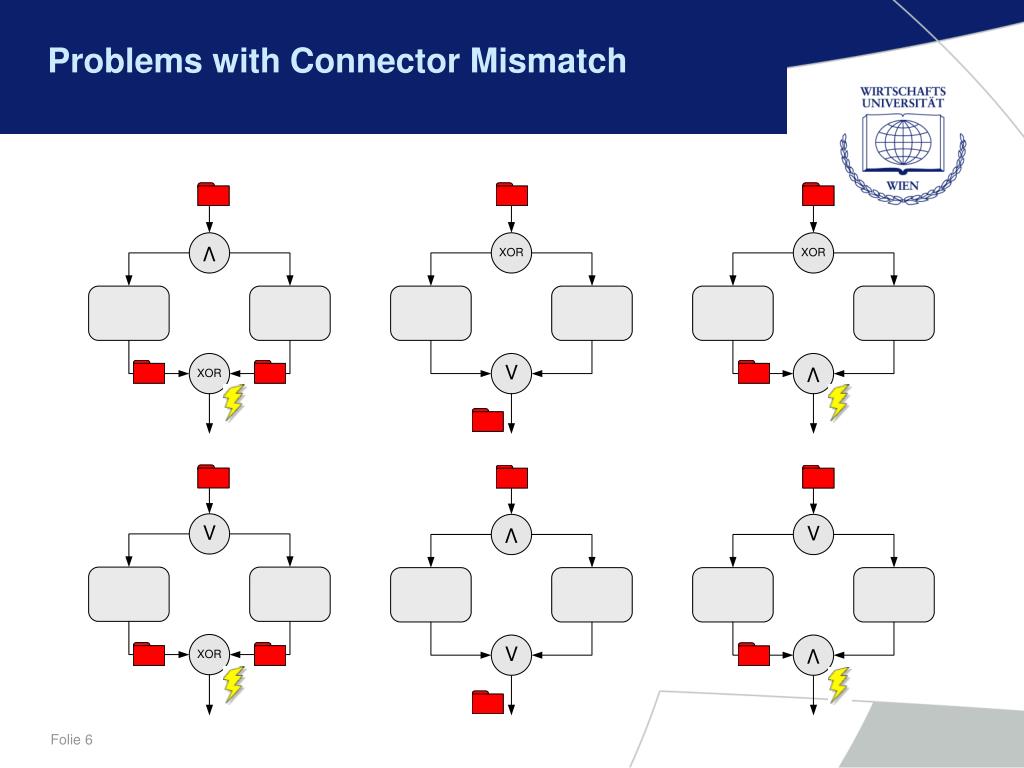 Problems with Connector Mismatch

WIRTSCHAFTS UNIVERSITÄT WIEN

$\wedge$

XOR

XOR

$\vee$

XOR

$\wedge$

$\vee$

XOR

$\wedge$

$\vee$

$\vee$

$\wedge$

Folie 6